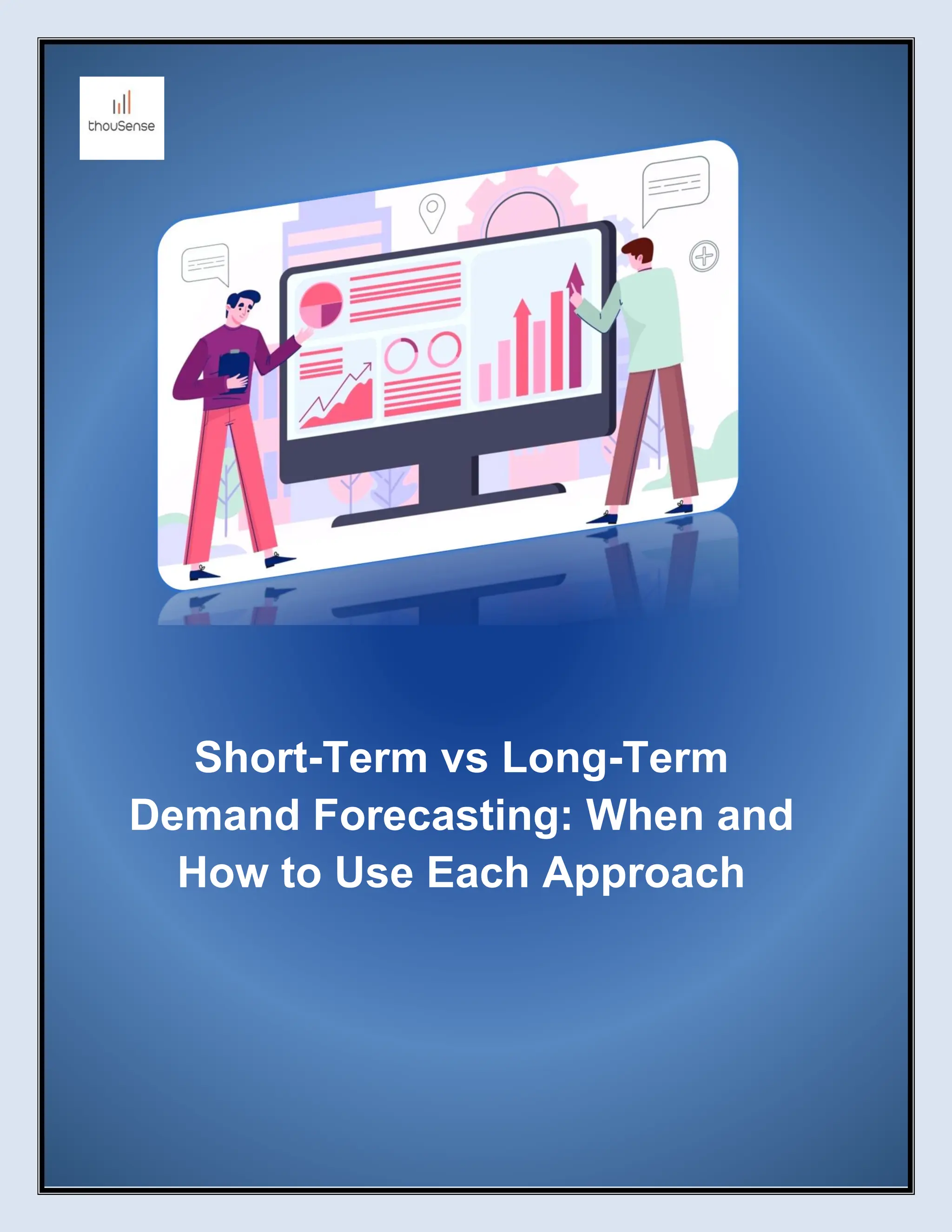 thouSense

Short-Term vs Long-Term Demand Forecasting: When and How to Use Each Approach